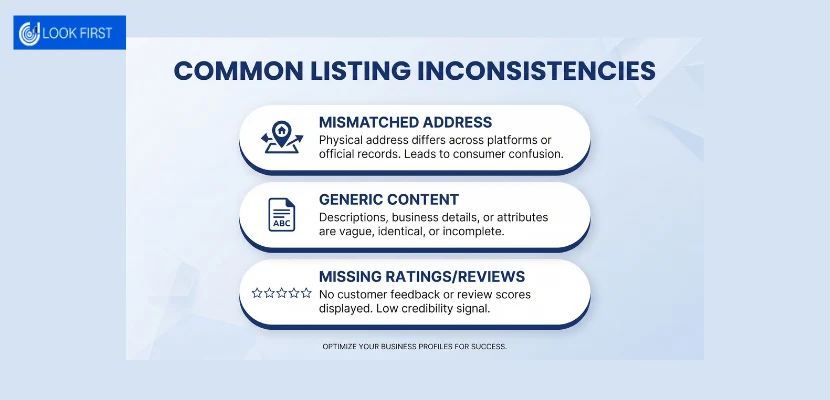 LOOK FIRST

COMMON LISTING INCONSISTENCIES

MISMATCHED ADDRESS
Physical address differs across platforms or official records. Leads to consumer confusion.

ABC
GENERIC CONTENT
Descriptions, business details, or attributes are vague, identical, or incomplete.

MISSING RATINGS/REVIEWS
No customer feedback or review scores displayed. Low credibility signal.

OPTIMIZE YOUR BUSINESS PROFILES FOR SUCCESS.